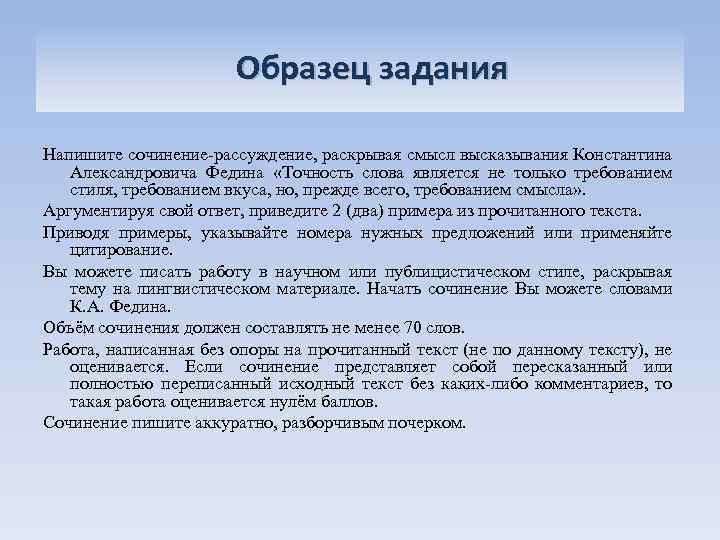 Образец задания

Напишите сочинение-рассуждение, раскрывая смысл высказывания Константина Александровича Федина «Точность слова является не только требованием стиля, требованием вкуса, но, прежде всего, требованием смысла».

Аргументируя свой ответ, приведите 2 (два) примера из прочитанного текста.

Приводя примеры, указывайте номера нужных предложений или применяйте цитирование.

Вы можете писать работу в научном или публицистическом стиле, раскрывая тему на лингвистическом материале. Начать сочинение Вы можете словами К.А. Федина.

Объём сочинения должен составлять не менее 70 слов.

Работа, написанная без опоры на прочитанный текст (не по данному тексту), не оценивается. Если сочинение представляет собой пересказанный или полностью переписанный исходный текст без каких-либо комментариев, то такая работа оценивается нулём баллов.

Сочинение пишите аккуратно, разборчивым почерком.